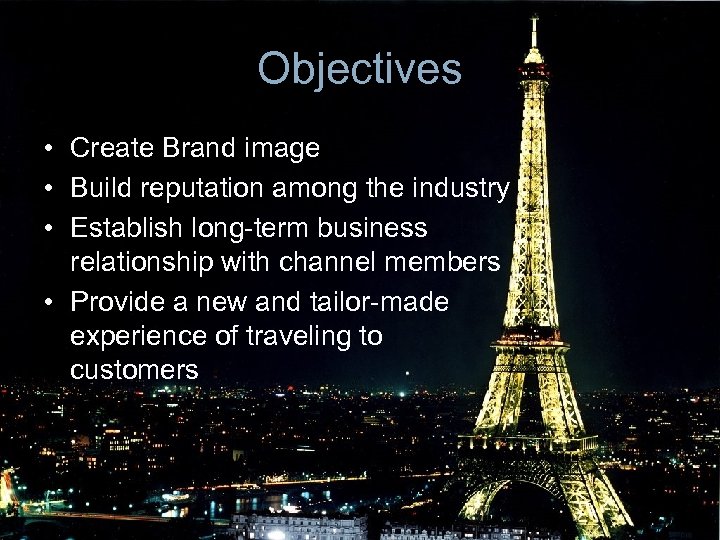 Objectives

• Create Brand image
• Build reputation among the industry
• Establish long-term business relationship with channel members
• Provide a new and tailor-made experience of traveling to customers